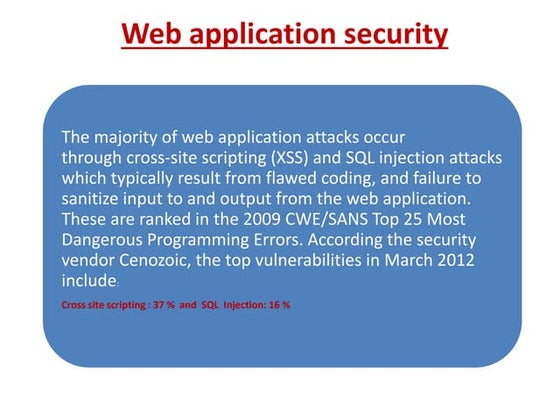 Web application security

The majority of web application attacks occur through cross-site scripting (XSS) and SQL injection attacks which typically result from flawed coding, and failure to sanitize input to and output from the web application. These are ranked in the 2009 CWE/SANS Top 25 Most Dangerous Programming Errors. According the security vendor Cenozoic, the top vulnerabilities in March 2012 include:

Cross site scripting : 37 % and SQL Injection: 16 %